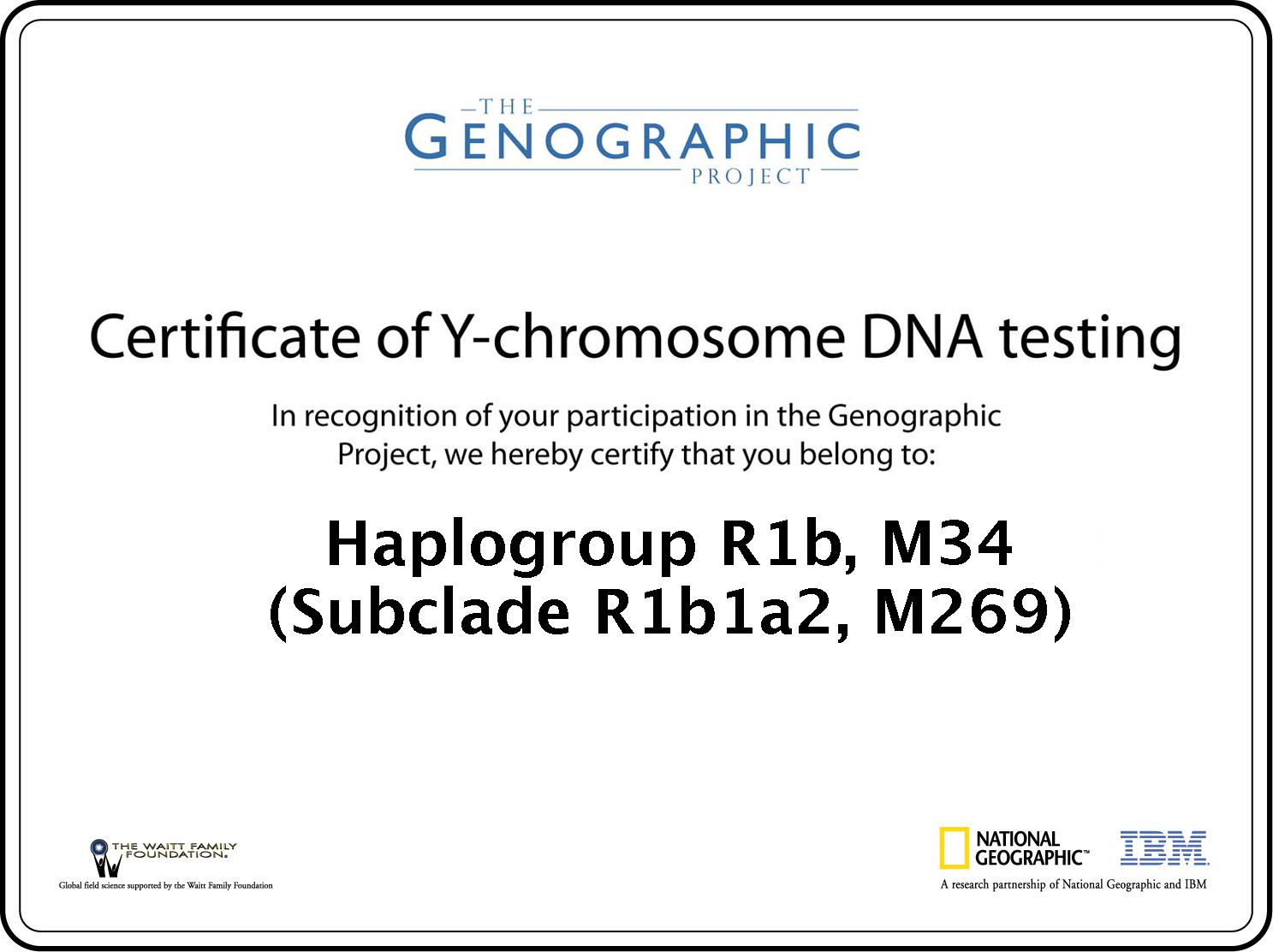 THE GENOGRAPHIC PROJECT

Certificate of Y-chromosome DNA testing

In recognition of your participation in the Genographic Project, we hereby certify that you belong to:

Haplogroup R1b, M34
(Subclade R1b1a2, M269)

THE WAITT FAMILY FOUNDATION.
Global field science supported by the Waitt Family Foundation

NATIONAL GEOGRAPHIC™ IBM
A research partnership of National Geographic and IBM